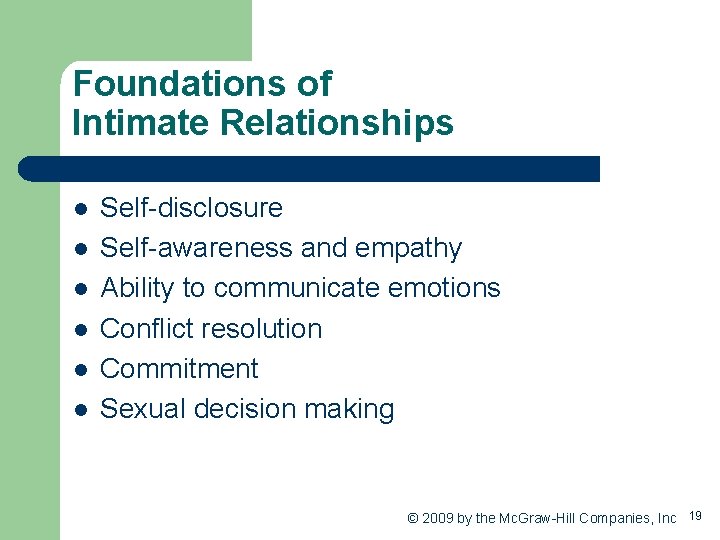 Foundations of Intimate Relationships

- Self-disclosure
- Self-awareness and empathy
- Ability to communicate emotions
- Conflict resolution
- Commitment
- Sexual decision making

© 2009 by the McGraw-Hill Companies, Inc 19